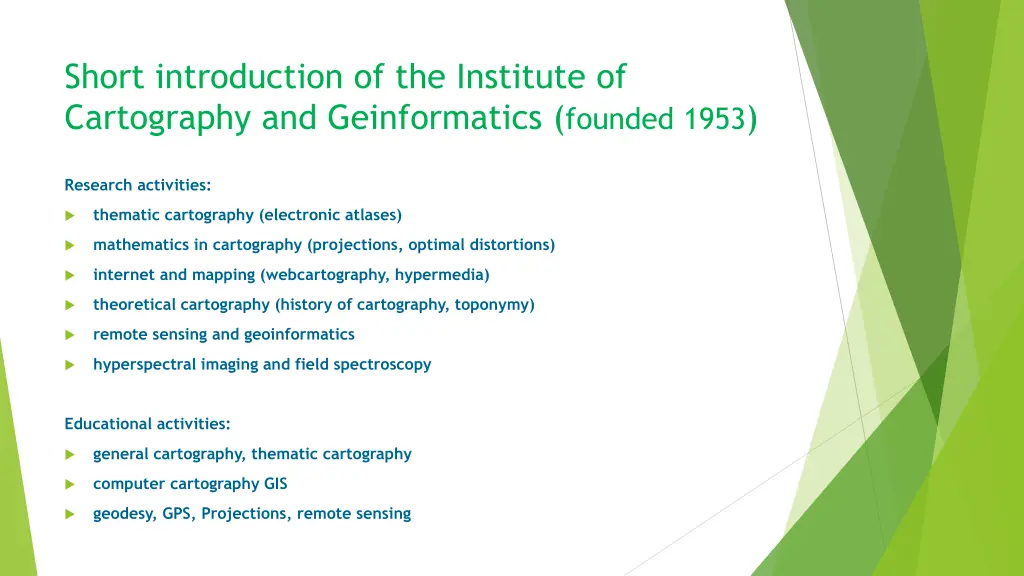 Short introduction of the Institute of Cartography and Geinformatics (founded 1953)

Research activities:

thematic cartography (electronic atlases)

mathematics in cartography (projections, optimal distortions)

internet and mapping (webcartography, hypermedia)

theoretical cartography (history of cartography, toponymy)

remote sensing and geoinformatics

hyperspectral imaging and field spectroscopy

Educational activities:

general cartography, thematic cartography

computer cartography GIS

geodesy, GPS, Projections, remote sensing